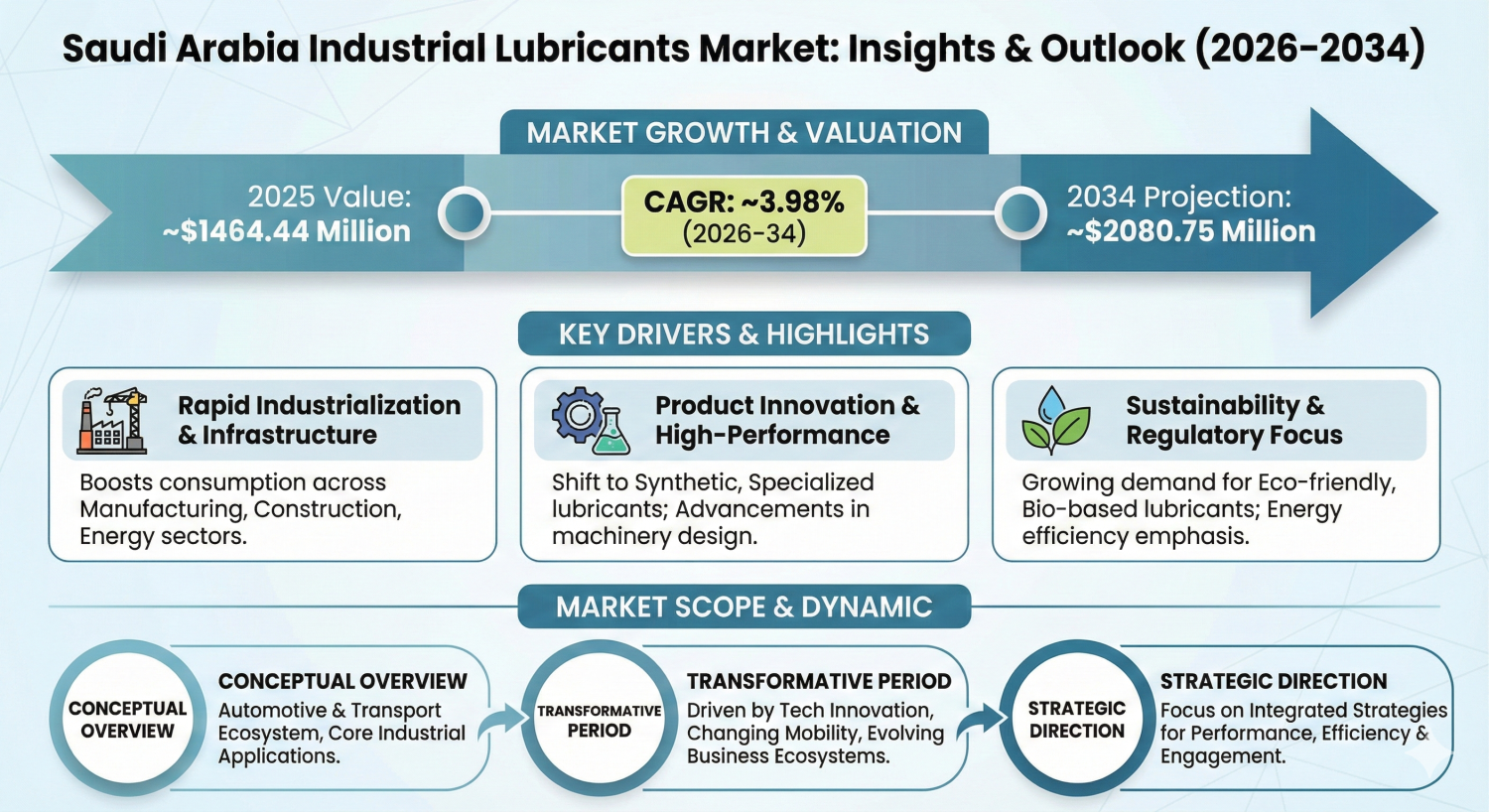 Saudi Arabia Industrial Lubricants Market: Insights & Outlook (2026-2034)

MARKET GROWTH & VALUATION

2025 Value:
~$1464.44 Million

CAGR: ~3.98%
(2026-34)

2034 Projection:
~$2080.75 Million

KEY DRIVERS & HIGHLIGHTS

Rapid Industrialization & Infrastructure

Boosts consumption across Manufacturing, Construction, Energy sectors.

Product Innovation & High-Performance

Shift to Synthetic, Specialized lubricants; Advancements in machinery design.

Sustainability & Regulatory Focus

Growing demand for Eco-friendly, Bio-based lubricants; Energy efficiency emphasis.

MARKET SCOPE & DYNAMIC

CONCEPTUAL OVERVIEW

CONCEPTUAL OVERVIEW

Automotive & Transport Ecosystem, Core Industrial Applications.

TRANSFORMATIVE PERIOD

TRANSFORMATIVE PERIOD

Driven by Tech Innovation, Changing Mobility, Evolving Business Ecosystems.

STRATEGIC DIRECTION

STRATEGIC DIRECTION

Focus on Integrated Strategies for Performance, Efficiency & Engagement.